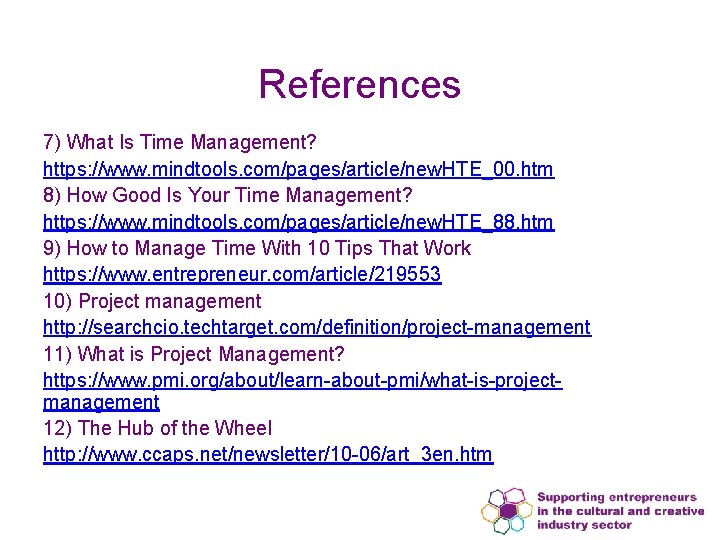 References

7) What Is Time Management?
https://www.mindtools.com/pages/article/newHTE_00.htm
8) How Good Is Your Time Management?
https://www.mindtools.com/pages/article/newHTE_88.htm
9) How to Manage Time With 10 Tips That Work
https://www.entrepreneur.com/article/219553
10) Project management
http://searchcio.techtarget.com/definition/project-management
11) What is Project Management?
https://www.pmi.org/about/learn-about-pmi/what-is-project-management
12) The Hub of the Wheel
http://www.ccaps.net/newsletter/10-06/art_3en.htm

Supporting entrepreneurs in the cultural and creative industry sector